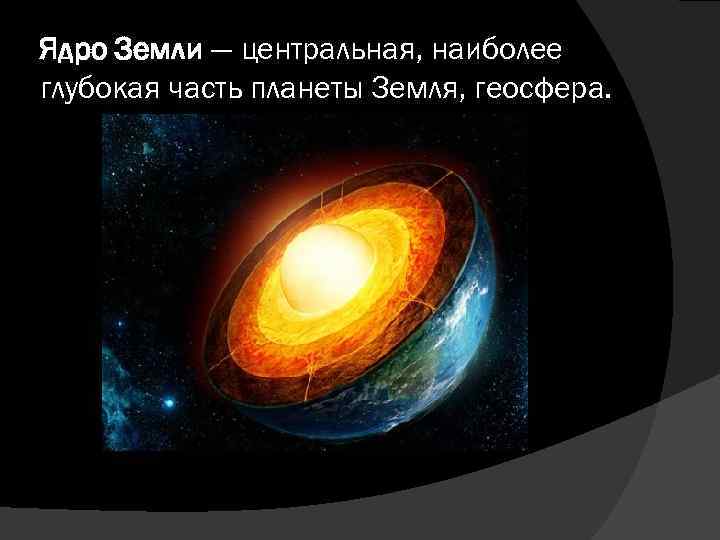 Ядро Земли — центральная, наиболее глубокая часть планеты Земля, геосфера.